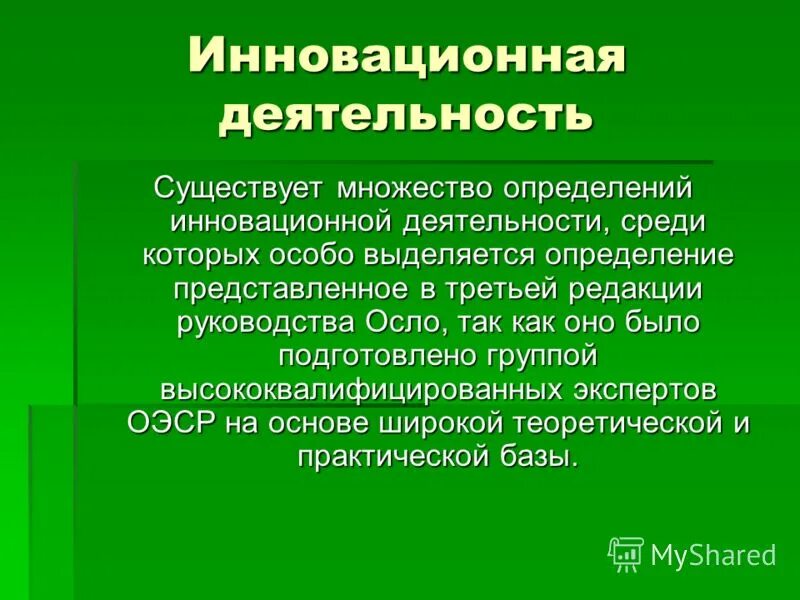 Инновационная деятельность

Существует множество определений инновационной деятельности, среди которых особо выделяется определение представленное в третьей редакции руководства Осло, так как оно было подготовлено группой высококвалифицированных экспертов ОЭСР на основе широкой теоретической и практической базы.

MyShared